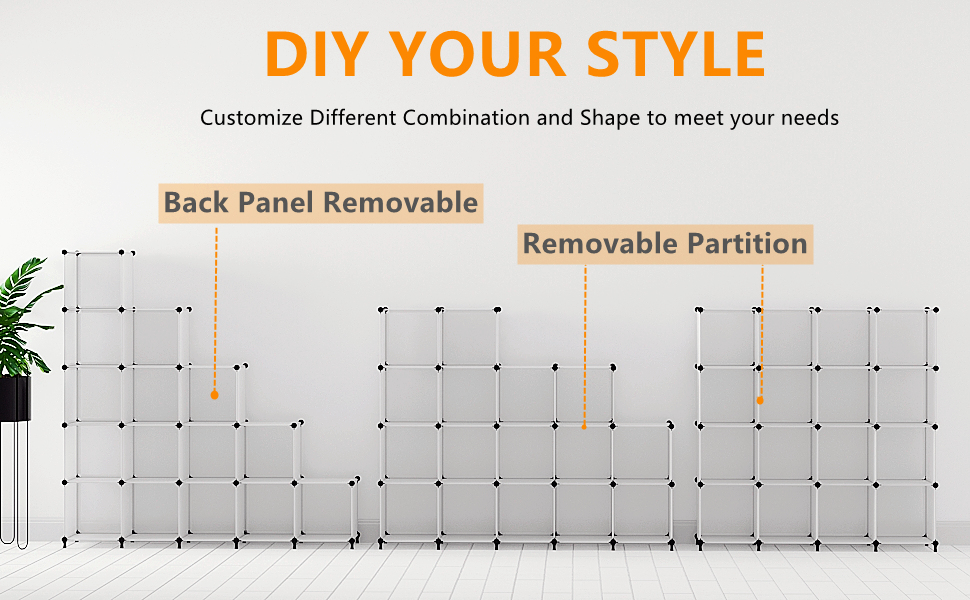 DIY YOUR STYLE

Customize Different Combination and Shape to meet your needs

Back Panel Removable

Removable Partition